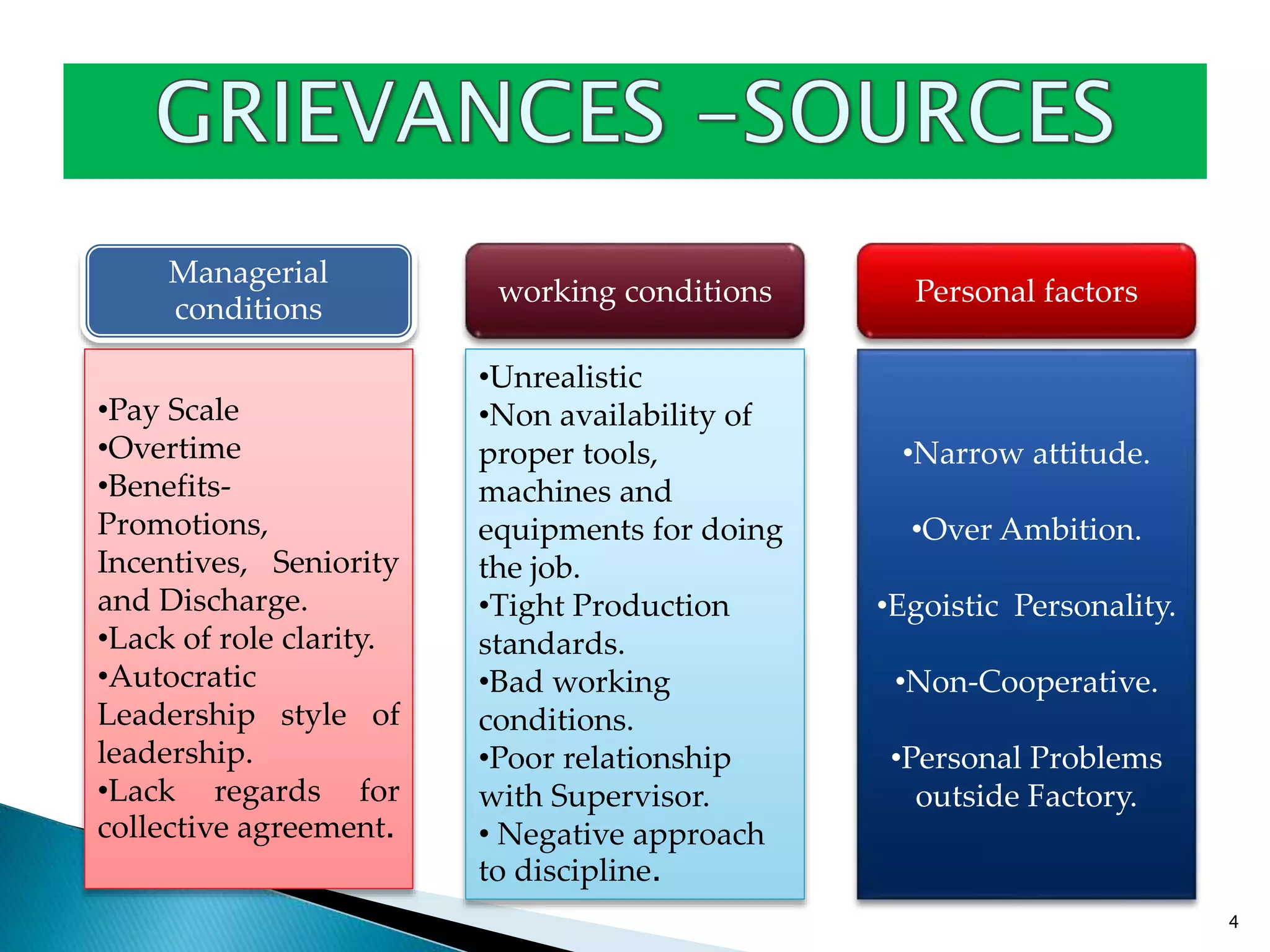 GRIEVANCES –SOURCES

Managerial conditions

•Pay Scale
•Overtime
•Benefits- Promotions, Incentives, Seniority and Discharge.
•Lack of role clarity.
•Autocratic Leadership style of leadership.
•Lack regards for collective agreement.

working conditions

•Unrealistic
•Non availability of proper tools, machines and equipments for doing the job.
•Tight Production standards.
•Bad working conditions.
•Poor relationship with Supervisor.
• Negative approach to discipline.

Personal factors

•Narrow attitude.
•Over Ambition.
•Egoistic Personality.
•Non-Cooperative.
•Personal Problems outside Factory.

4